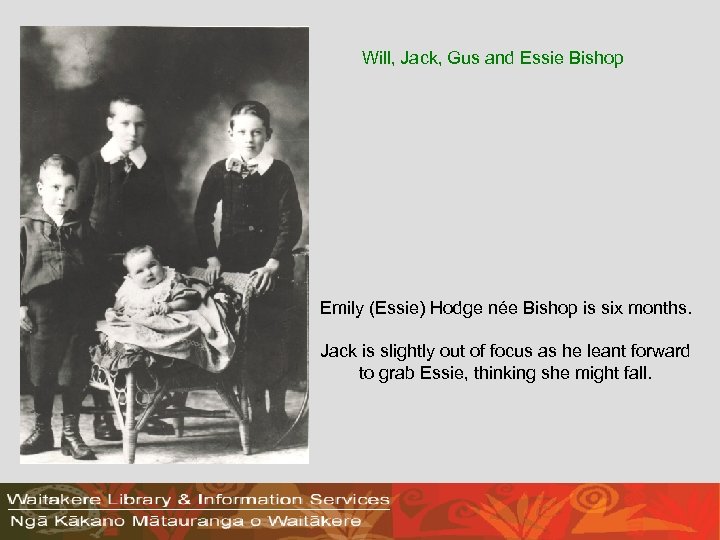 Will, Jack, Gus and Essie Bishop

Emily (Essie) Hodge née Bishop is six months.

Jack is slightly out of focus as he leant forward to grab Essie, thinking she might fall.

Waitakere Library & Information Services
Ngā Kākano Mātauranga o Waitākere